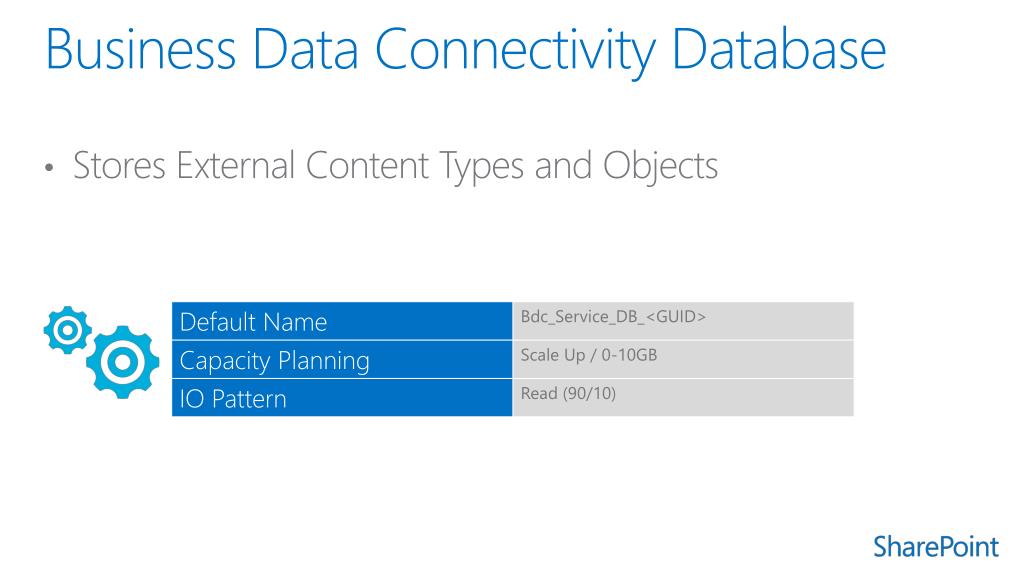 Business Data Connectivity Database

• Stores External Content Types and Objects

| Default Name | Bdc_Service_DB_<GUID> |
|---|---|
| Capacity Planning | Scale Up / 0-10GB |
| IO Pattern | Read (90/10) |

SharePoint